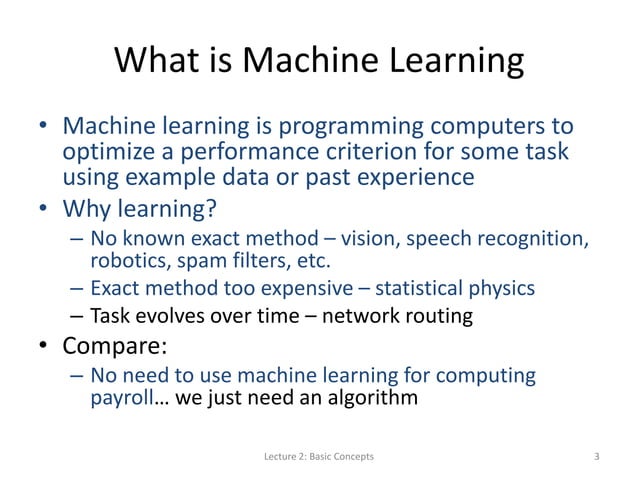 What is Machine Learning

• Machine learning is programming computers to optimize a performance criterion for some task using example data or past experience
• Why learning?
– No known exact method – vision, speech recognition, robotics, spam filters, etc.
– Exact method too expensive – statistical physics
– Task evolves over time – network routing
• Compare:
– No need to use machine learning for computing payroll… we just need an algorithm

Lecture 2: Basic Concepts

3